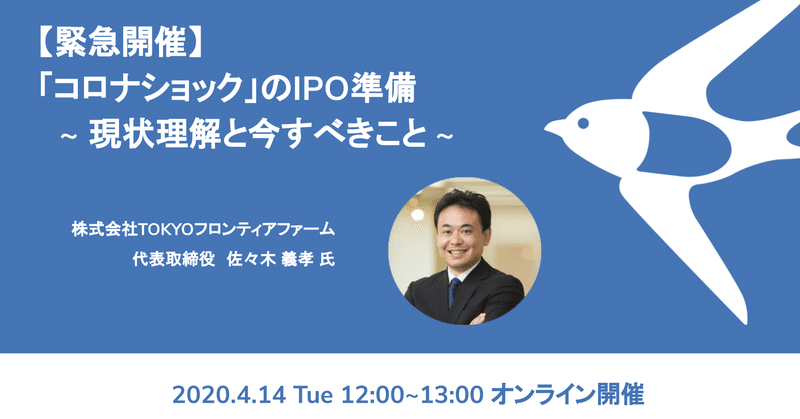 【緊急開催】
「コロナショック」のIPO準備
~ 現状理解と今すべきこと ~

株式会社TOKYOフロンティアファーム
代表取締役　佐々木 義孝 氏

2020.4.14 Tue 12:00~13:00 オンライン開催